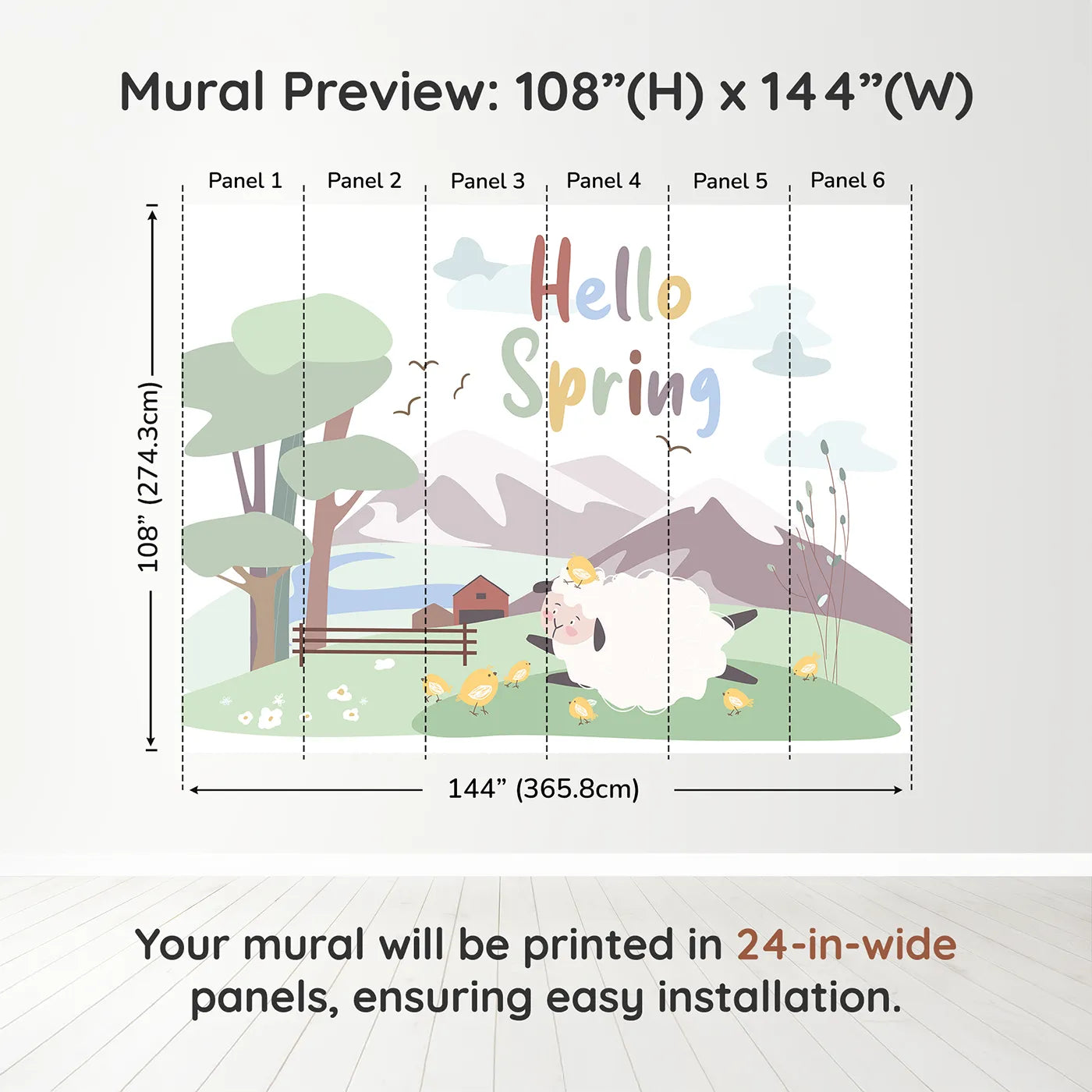 Mural Preview: 108”(H) x 144”(W)

Panel 1
Panel 2
Panel 3
Panel 4
Panel 5
Panel 6

108” (274.3cm)

Hello
Spring

144” (365.8cm)

Your mural will be printed in 24-in-wide panels, ensuring easy installation.